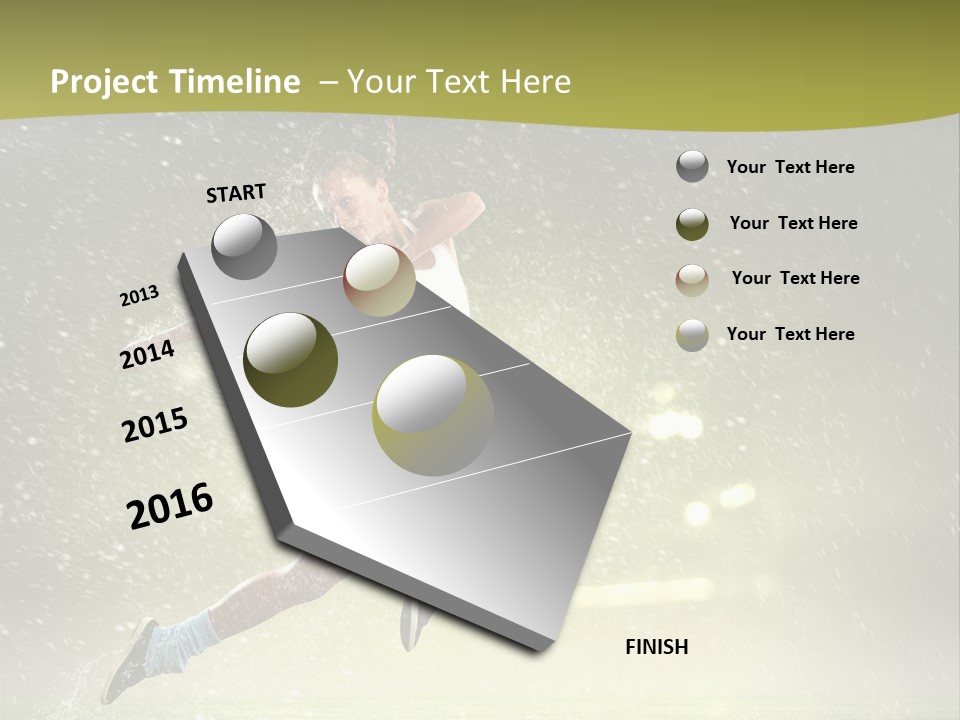 Project Timeline – Your Text Here

START

2013

2014

2015

2016

FINISH

Your Text Here

Your Text Here

Your Text Here

Your Text Here